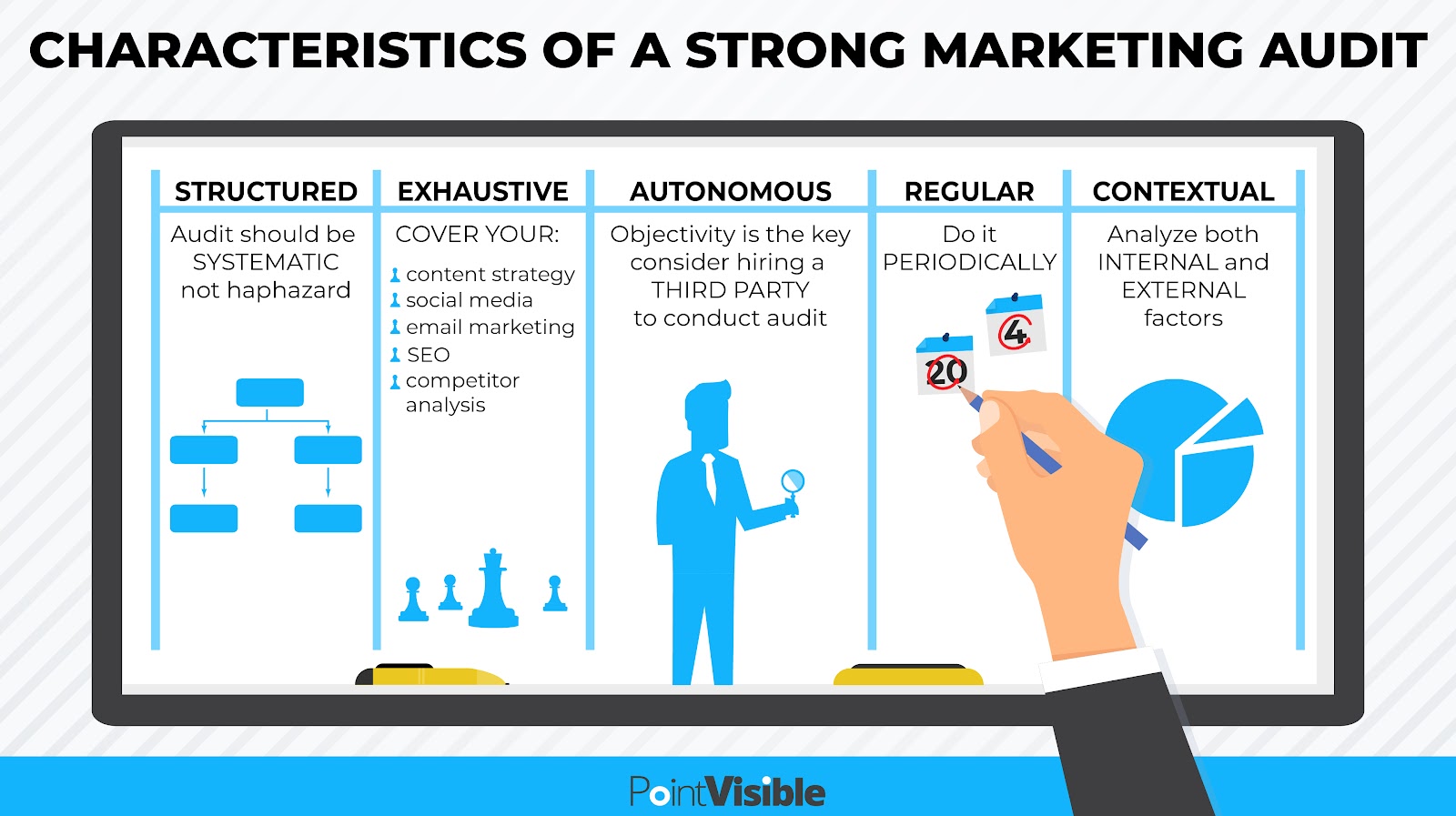 CHARACTERISTICS OF A STRONG MARKETING AUDIT

STRUCTURED

Audit should be SYSTEMATIC not haphazard

EXHAUSTIVE

COVER YOUR:

content strategy
social media
email marketing
SEO
competitor analysis

AUTONOMOUS

Objectivity is the key consider hiring a THIRD PARTY to conduct audit

REGULAR

Do it PERIODICALLY

20

4

CONTEXTUAL

Analyze both INTERNAL and EXTERNAL factors

PointVisible